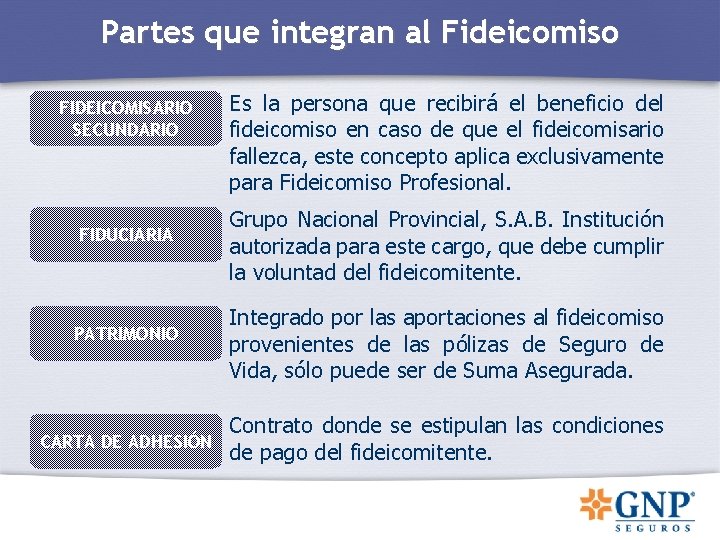 Partes que integran al Fideicomiso

FIDEICOMISARIO SECUNDARIO

Es la persona que recibirá el beneficio del fideicomiso en caso de que el fideicomisario fallezca, este concepto aplica exclusivamente para Fideicomiso Profesional.

FIDUCIARIA

Grupo Nacional Provincial, S.A.B. Institución autorizada para este cargo, que debe cumplir la voluntad del fideicomitente.

PATRIMONIO

Integrado por las aportaciones al fideicomiso provenientes de las pólizas de Seguro de Vida, sólo puede ser de Suma Asegurada.

CARTA DE ADHESIÓN

Contrato donde se estipulan las condiciones de pago del fideicomitente.

GNP®
SEGUROS